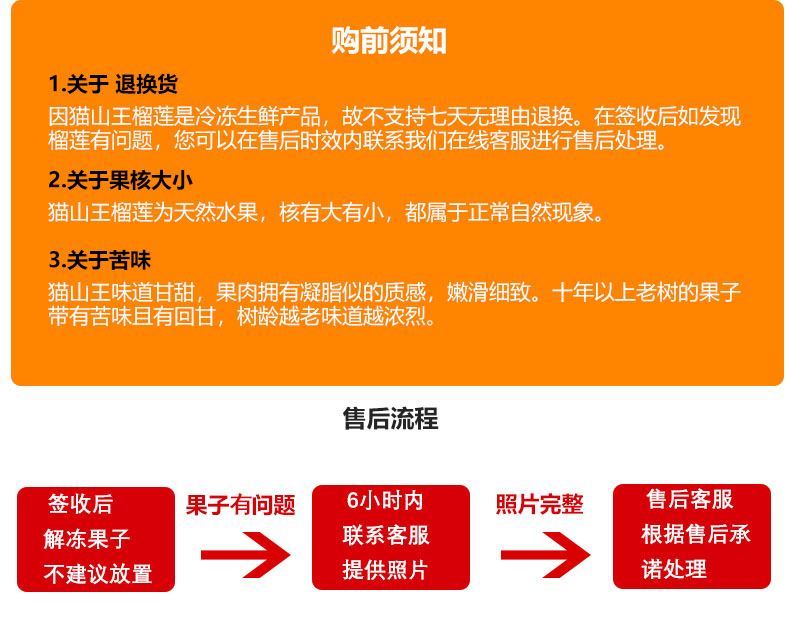 购前须知

1.关于 退换货
因猫山王榴莲是冷冻生鲜产品，故不支持七天无理由退换。在签收后如发现榴莲有问题，您可以在售后时效内联系我们在线客服进行售后处理。

2.关于果核大小
猫山王榴莲为天然水果，核有大有小，都属于正常自然现象。

3.关于苦味
猫山王味道甘甜，果肉拥有凝脂似的质感，嫩滑细致。十年以上老树的果子带有苦味且有回甘，树龄越老味道越浓烈。

售后流程

签收后 解冻果子 不建议放置

果子有问题

6小时内 联系客服 提供照片

照片完整

售后客服 根据售后承诺处理